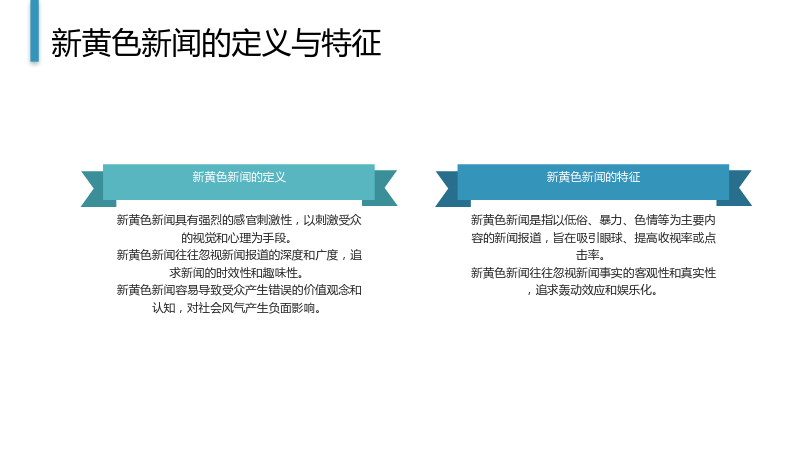 新黄色新闻的定义与特征

新黄色新闻的定义

新黄色新闻具有强烈的感官刺激性，以刺激受众的视觉和心理为手段。

新黄色新闻往往忽视新闻报道的深度和广度，追求新闻的时效性和趣味性。

新黄色新闻容易导致受众产生错误的价值观念和认知，对社会风气产生负面影响。

新黄色新闻的特征

新黄色新闻是指以低俗、暴力、色情等为主要内容的新闻报道，旨在吸引眼球、提高收视率或点击率。

新黄色新闻往往忽视新闻事实的客观性和真实性，追求轰动效应和娱乐化。